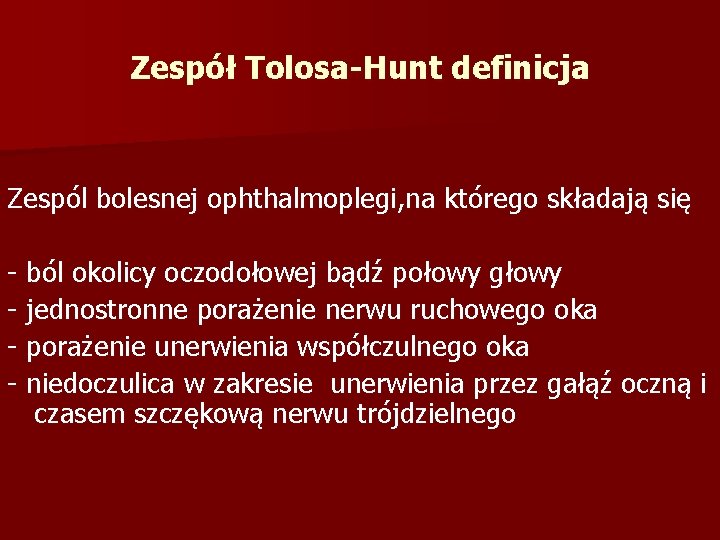 Zespół Tolosa-Hunt definicja

Zespól bolesnej ophthalmoplegi,na którego składają się

- ból okolicy oczodołowej bądź połowy głowy
- jednostronne porażenie nerwu ruchowego oka
- porażenie unerwienia współczulnego oka
- niedoczulica w zakresie unerwienia przez gałąź oczną i czasem szczękową nerwu trójdzielnego